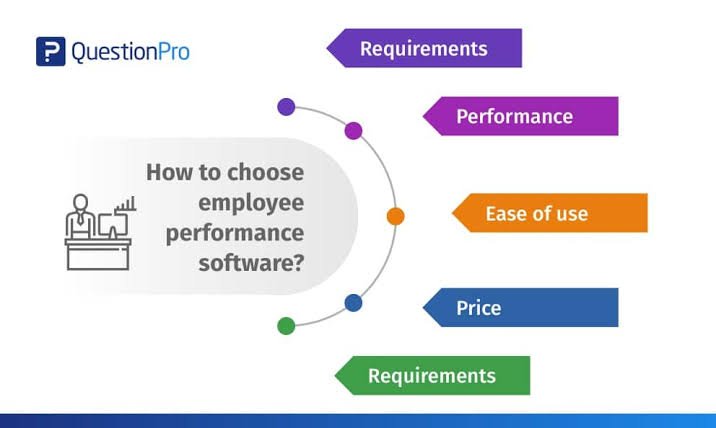 QuestionPro

How to choose employee performance software?

Requirements

Performance

Ease of use

Price

Requirements